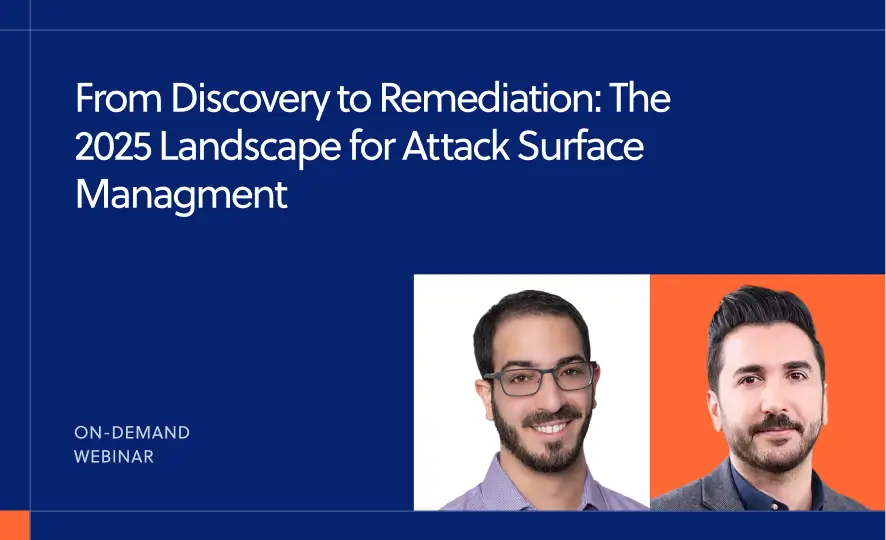 From Discovery to Remediation: The 2025 Landscape for Attack Surface Managment

ON-DEMAND WEBINAR